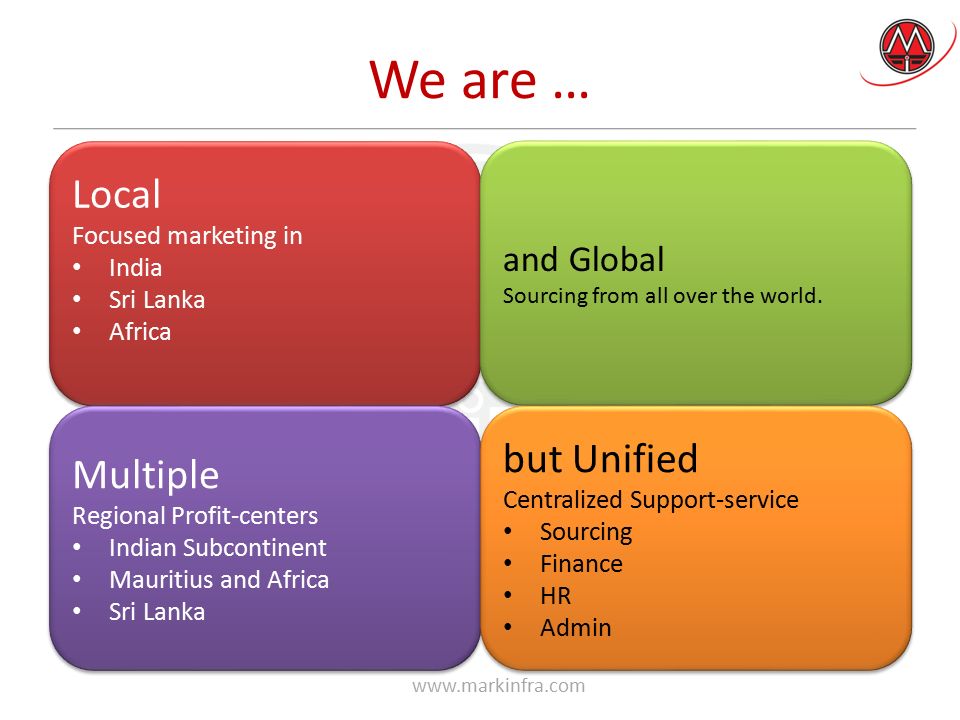 We are …

Local
Focused marketing in
• India
• Sri Lanka
• Africa

and Global
Sourcing from all over the world.

Multiple
Regional Profit-centers
• Indian Subcontinent
• Mauritius and Africa
• Sri Lanka

but Unified
Centralized Support-service
• Sourcing
• Finance
• HR
• Admin

www.markinfra.com